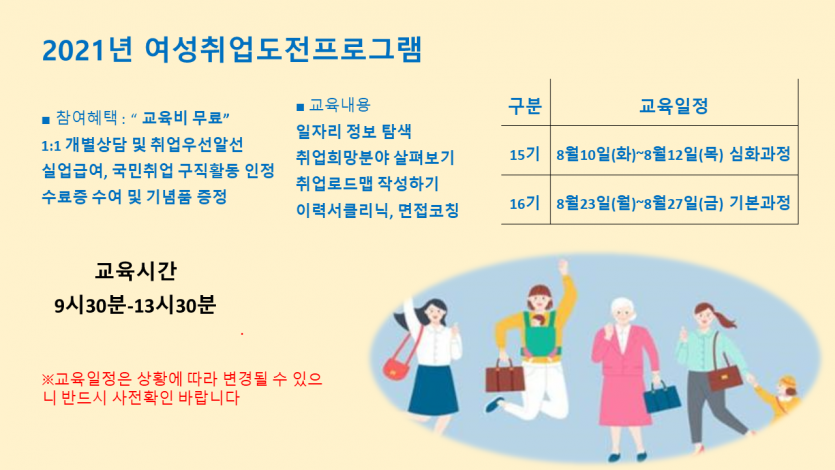 2021년 여성취업도전프로그램

■ 참여혜택 : “ 교육비 무료”
1:1 개별상담 및 취업우선알선
실업급여, 국민취업 구직활동 인정
수료증 수여 및 기념품 증정

■ 교육내용
일자리 정보 탐색
취업희망분야 살펴보기
취업로드맵 작성하기
이력서클리닉, 면접코칭

| 구분 | 교육일정 |
|---|---|
| 15기 | 8월10일(화)~8월12일(목) 심화과정 |
| 16기 | 8월23일(월)~8월27일(금) 기본과정 |

교육시간
9시30분-13시30분

※교육일정은 상황에 따라 변경될 수 있으니 반드시 사전확인 바랍니다